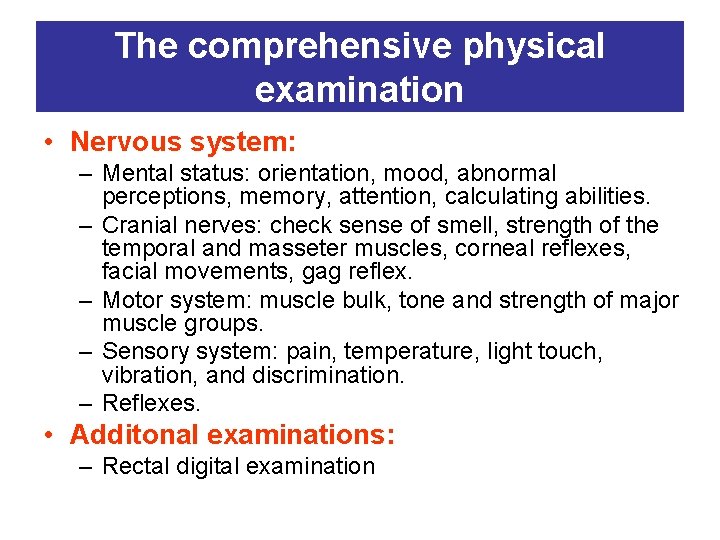 The comprehensive physical examination

• Nervous system:
– Mental status: orientation, mood, abnormal perceptions, memory, attention, calculating abilities.
– Cranial nerves: check sense of smell, strength of the temporal and masseter muscles, corneal reflexes, facial movements, gag reflex.
– Motor system: muscle bulk, tone and strength of major muscle groups.
– Sensory system: pain, temperature, light touch, vibration, and discrimination.
– Reflexes.
• Additonal examinations:
– Rectal digital examination